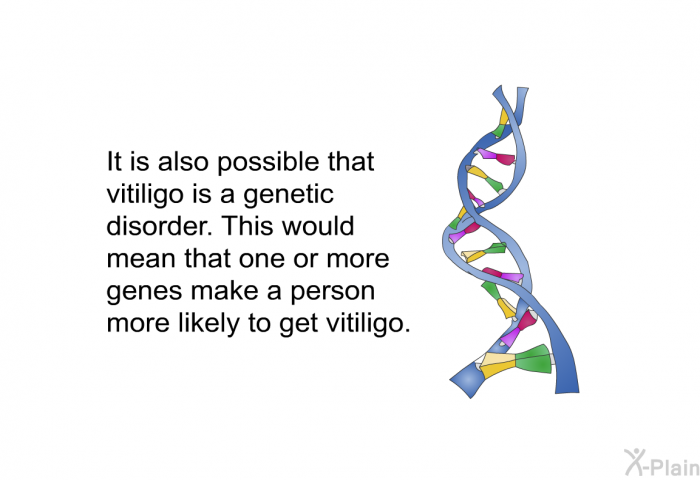 It is also possible that vitiligo is a genetic disorder. This would mean that one or more genes make a person more likely to get vitiligo.

X-Plain